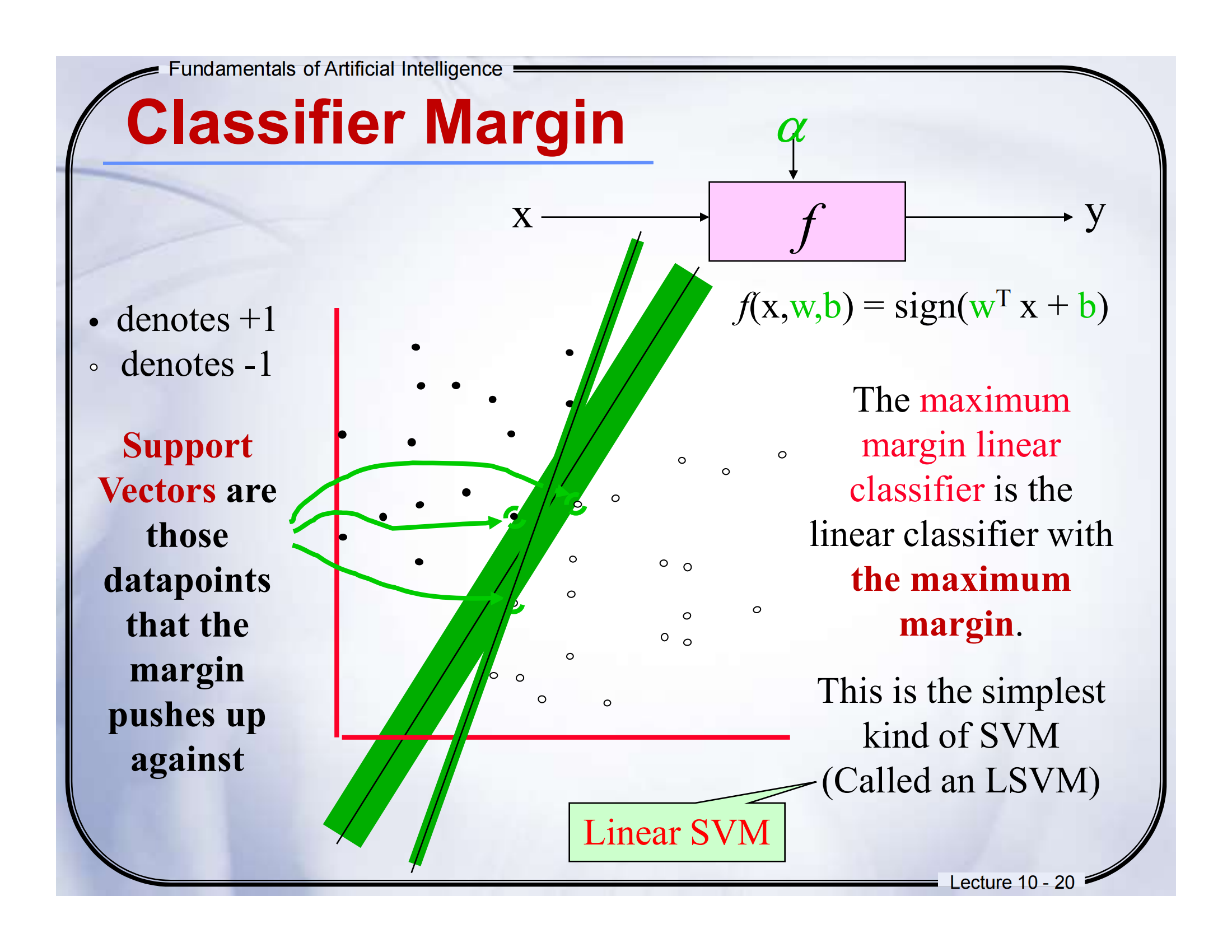 Fundamentals of Artificial Intelligence

Classifier Margin

$\alpha$

x

$f$

y

$f(x,w,b) = sign(w^T x + b)$

• denotes +1
◦ denotes -1

Support Vectors are those datapoints that the margin pushes up against

The maximum margin linear classifier is the linear classifier with the maximum margin.

This is the simplest kind of SVM (Called an LSVM)

Linear SVM

Lecture 10 - 20